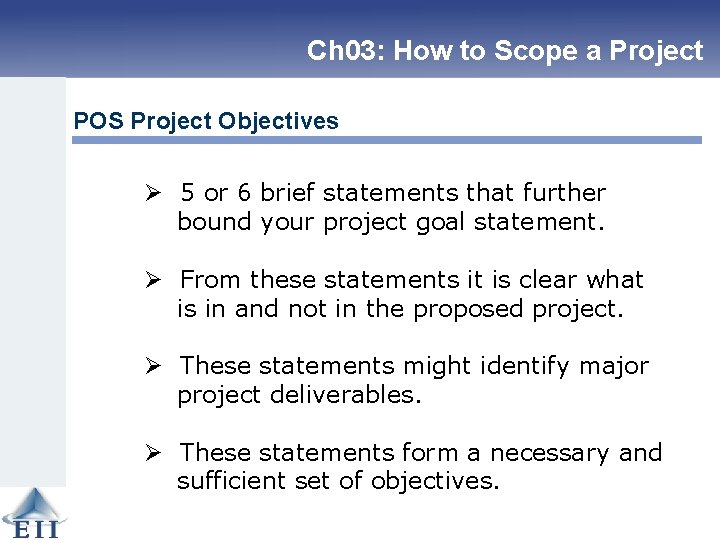 Ch03: How to Scope a Project

POS Project Objectives

➢ 5 or 6 brief statements that further bound your project goal statement.

➢ From these statements it is clear what is in and not in the proposed project.

➢ These statements might identify major project deliverables.

➢ These statements form a necessary and sufficient set of objectives.

EII